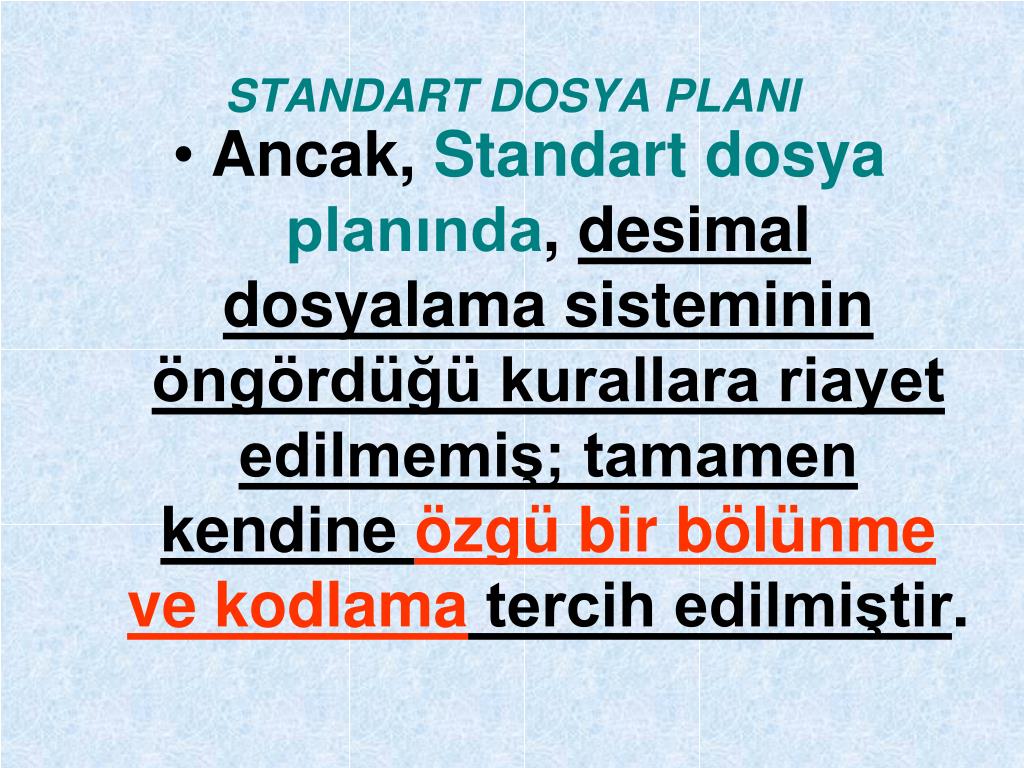 STANDART DOSYA PLANI

• Ancak, Standart dosya planında, desimal dosyalama sisteminin öngördüğü kurallara riayet edilmemiş; tamamen kendine özgü bir bölünme ve kodlama tercih edilmiştir.